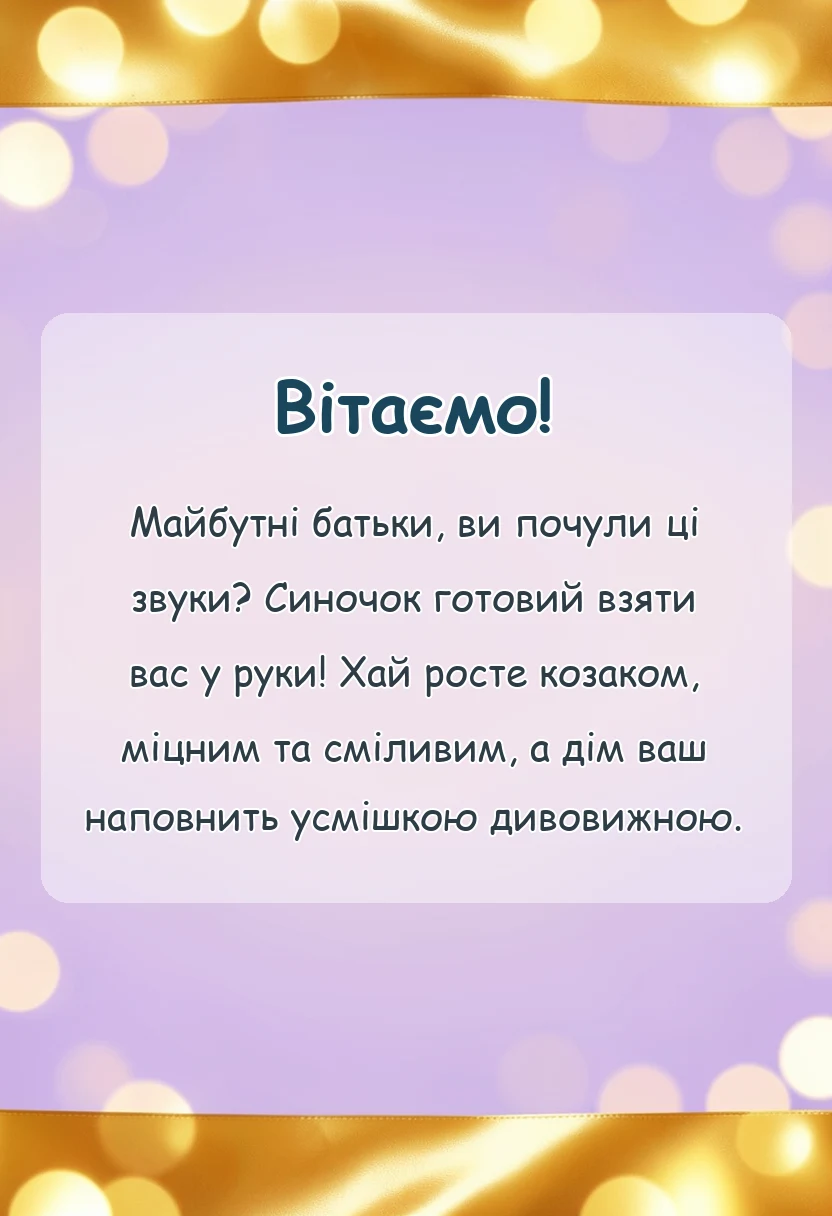 Вітаємо!

Майбутні батьки, ви почули ці звуки? Синочок готовий взяти вас у руки! Хай росте козаком, міцним та сміливим, а дім ваш наповнить усмішкою дивовижною.